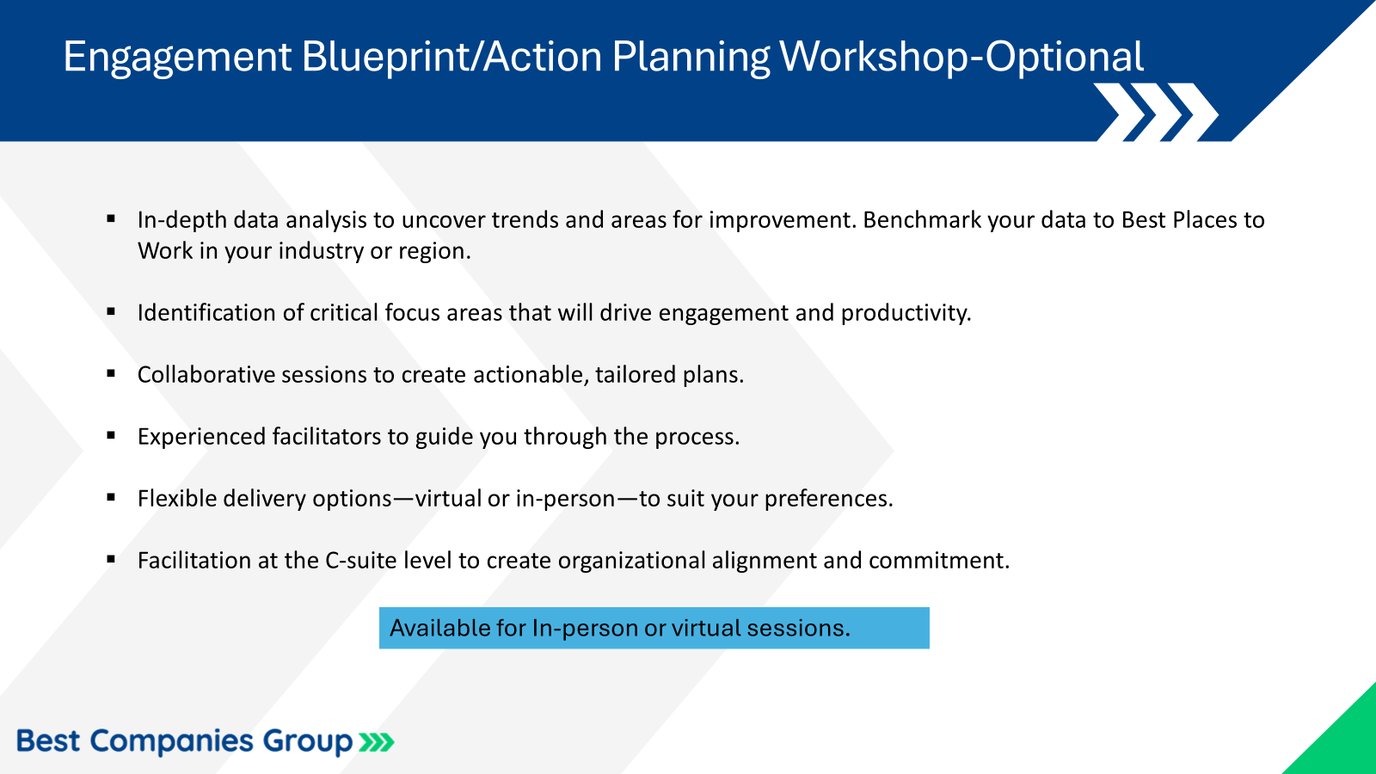 Engagement Blueprint/Action Planning Workshop-Optional

▪ In-depth data analysis to uncover trends and areas for improvement. Benchmark your data to Best Places to Work in your industry or region.

▪ Identification of critical focus areas that will drive engagement and productivity.

▪ Collaborative sessions to create actionable, tailored plans.

▪ Experienced facilitators to guide you through the process.

▪ Flexible delivery options—virtual or in-person—to suit your preferences.

▪ Facilitation at the C-suite level to create organizational alignment and commitment.

Available for In-person or virtual sessions.

Best Companies Group